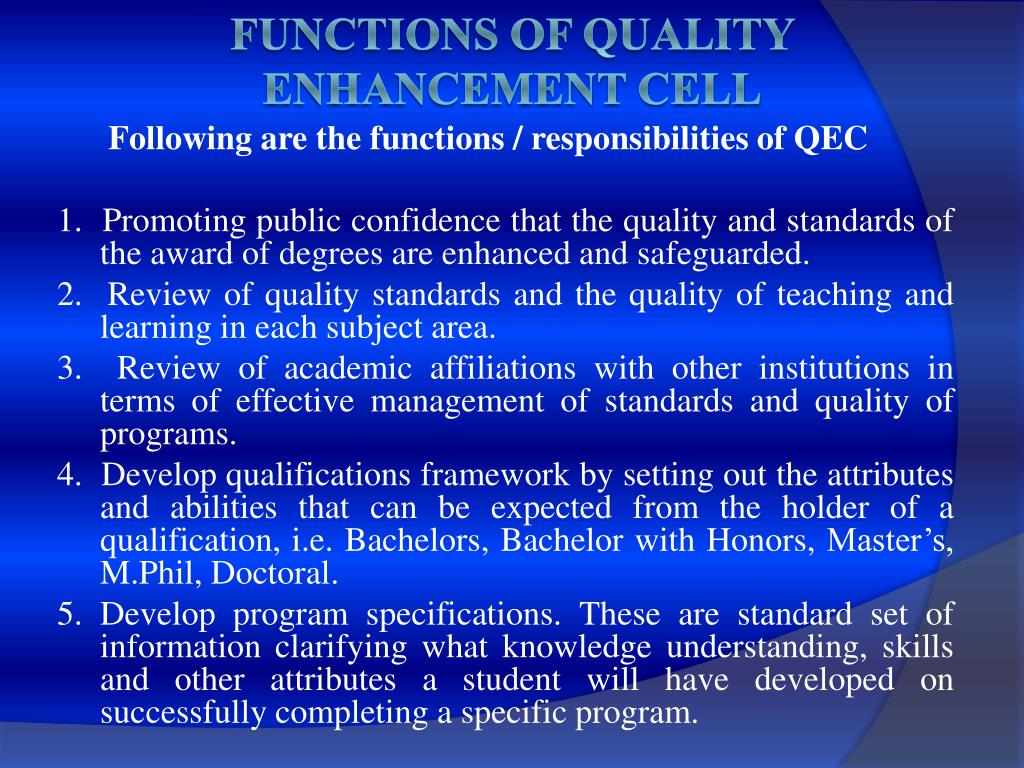 FUNCTIONS OF QUALITY ENHANCEMENT CELL

Following are the functions / responsibilities of QEC

1. Promoting public confidence that the quality and standards of the award of degrees are enhanced and safeguarded.
2. Review of quality standards and the quality of teaching and learning in each subject area.
3. Review of academic affiliations with other institutions in terms of effective management of standards and quality of programs.
4. Develop qualifications framework by setting out the attributes and abilities that can be expected from the holder of a qualification, i.e. Bachelors, Bachelor with Honors, Master's, M.Phil, Doctoral.
5. Develop program specifications. These are standard set of information clarifying what knowledge understanding, skills and other attributes a student will have developed on successfully completing a specific program.